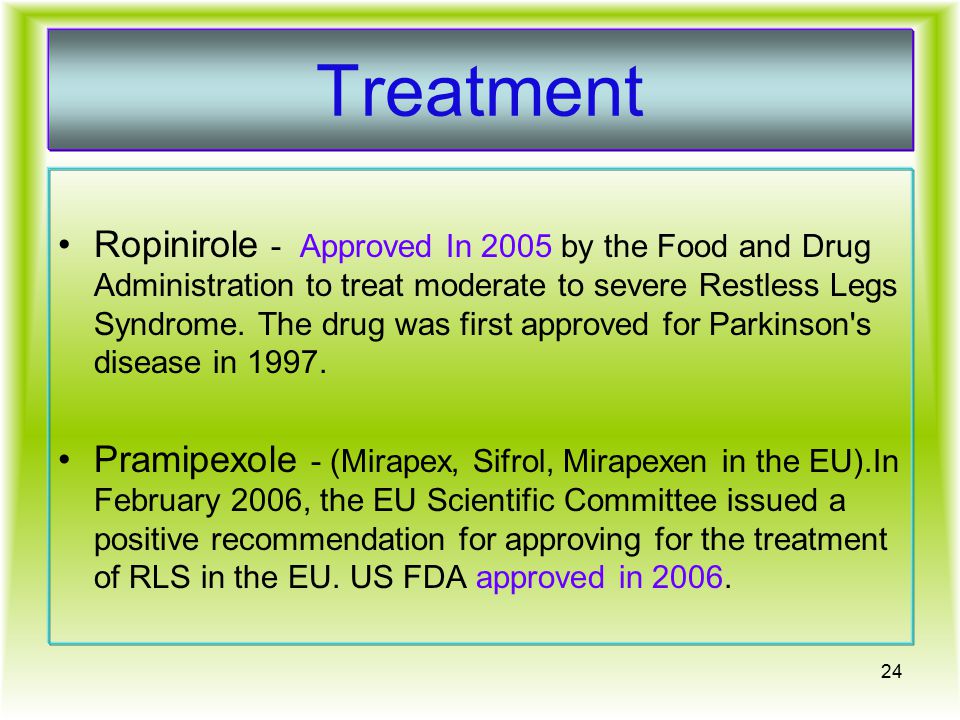 Treatment

• Ropinirole - Approved In 2005 by the Food and Drug Administration to treat moderate to severe Restless Legs Syndrome. The drug was first approved for Parkinson's disease in 1997.

• Pramipexole - (Mirapex, Sifrol, Mirapexen in the EU).In February 2006, the EU Scientific Committee issued a positive recommendation for approving for the treatment of RLS in the EU. US FDA approved in 2006.

24